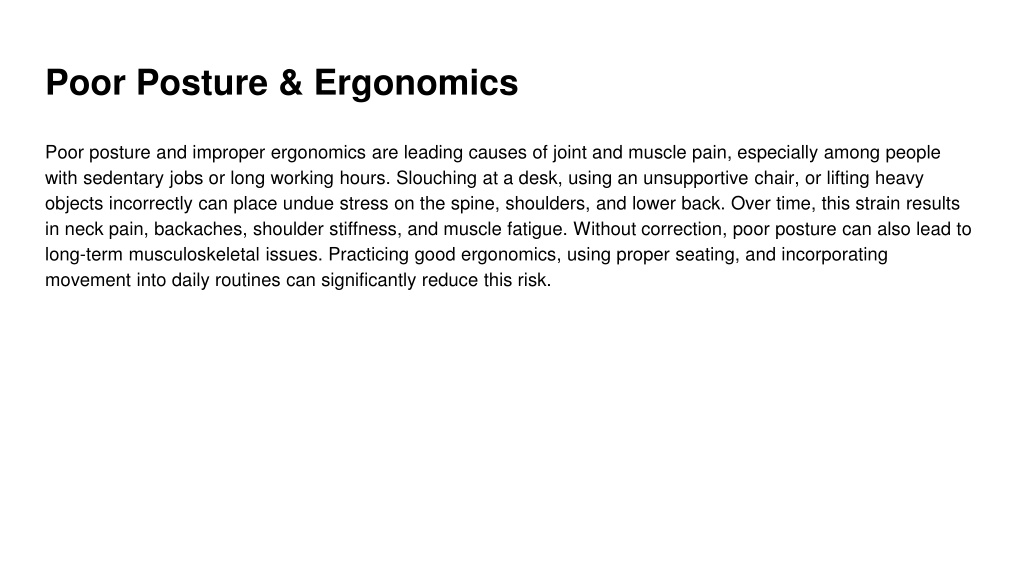 Poor Posture & Ergonomics

Poor posture and improper ergonomics are leading causes of joint and muscle pain, especially among people with sedentary jobs or long working hours. Slouching at a desk, using an unsupportive chair, or lifting heavy objects incorrectly can place undue stress on the spine, shoulders, and lower back. Over time, this strain results in neck pain, backaches, shoulder stiffness, and muscle fatigue. Without correction, poor posture can also lead to long-term musculoskeletal issues. Practicing good ergonomics, using proper seating, and incorporating movement into daily routines can significantly reduce this risk.